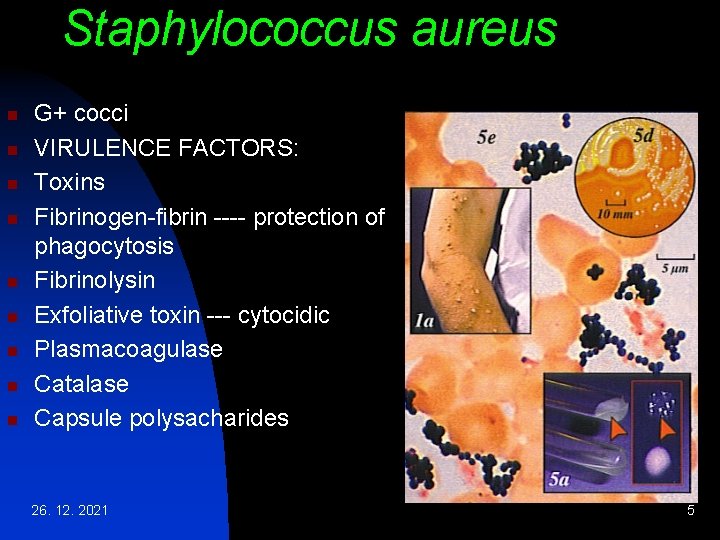 Staphylococcus aureus

G+ cocci
VIRULENCE FACTORS:
Toxins
Fibrinogen-fibrin ---- protection of phagocytosis
Fibrinolysin
Exfoliative toxin --- cytocidic
Plasmacoagulase
Catalase
Capsule polysacharides

5e
5d
10 mm
5 µm
1a
5a

26. 12. 2021
5